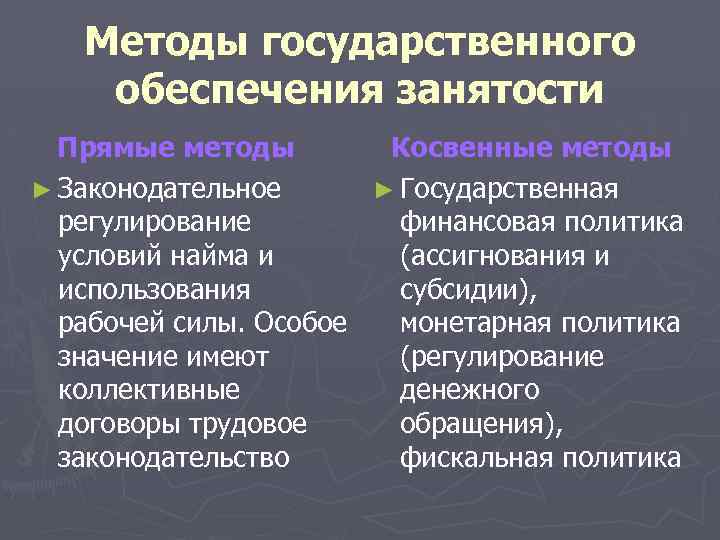 Методы государственного обеспечения занятости

Прямые методы

► Законодательное регулирование условий найма и использования рабочей силы. Особое значение имеют коллективные договоры трудовое законодательство

Косвенные методы

► Государственная финансовая политика (ассигнования и субсидии), монетарная политика (регулирование денежного обращения), фискальная политика